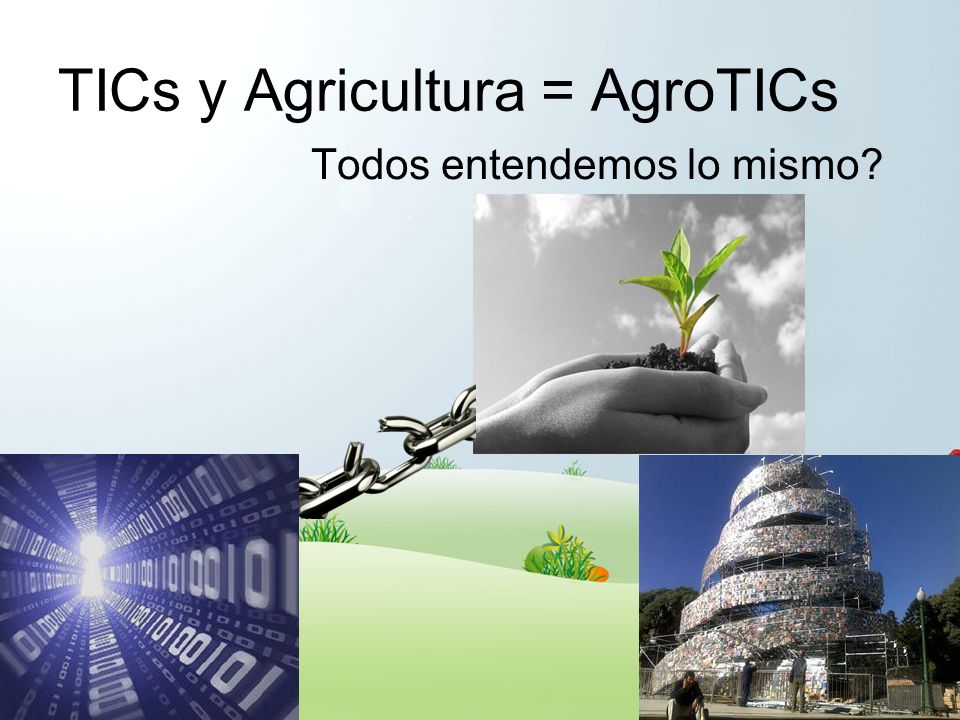 TICs y Agricultura = AgroTICs

Todos entendemos lo mismo?